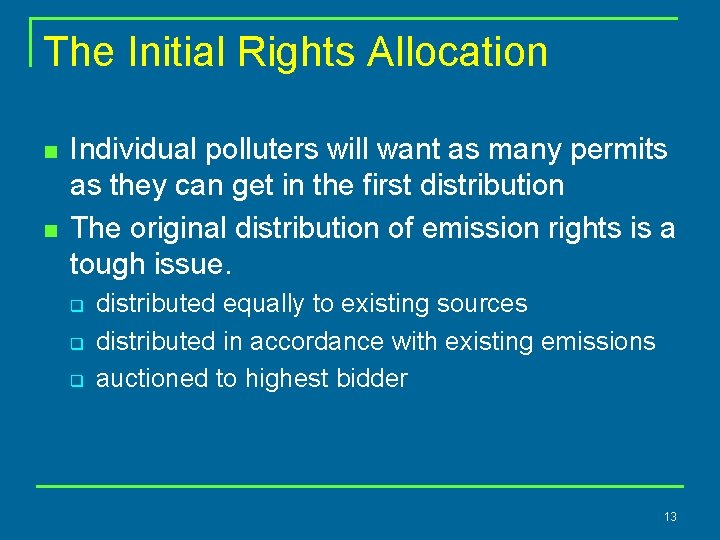 The Initial Rights Allocation

- Individual polluters will want as many permits as they can get in the first distribution
- The original distribution of emission rights is a tough issue.
  - distributed equally to existing sources
  - distributed in accordance with existing emissions
  - auctioned to highest bidder

13